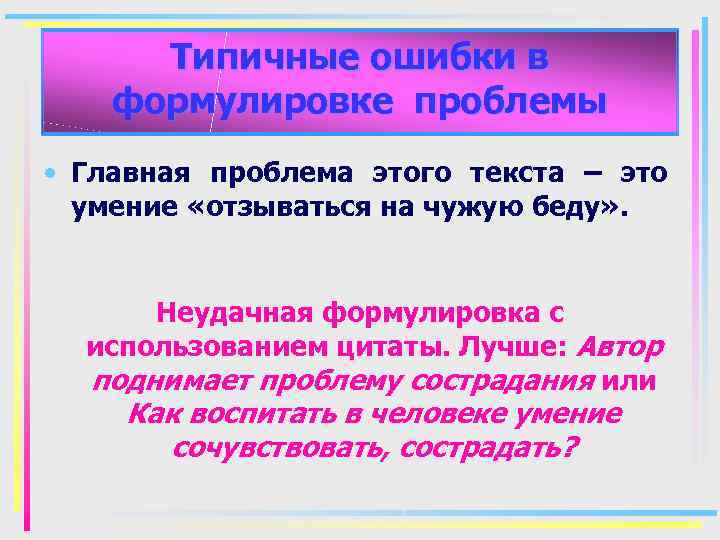 Типичные ошибки в формулировке проблемы

• Главная проблема этого текста – это умение «отзываться на чужую беду».

Неудачная формулировка с использованием цитаты. Лучше: Автор поднимает проблему сострадания или Как воспитать в человеке умение сочувствовать, сострадать?